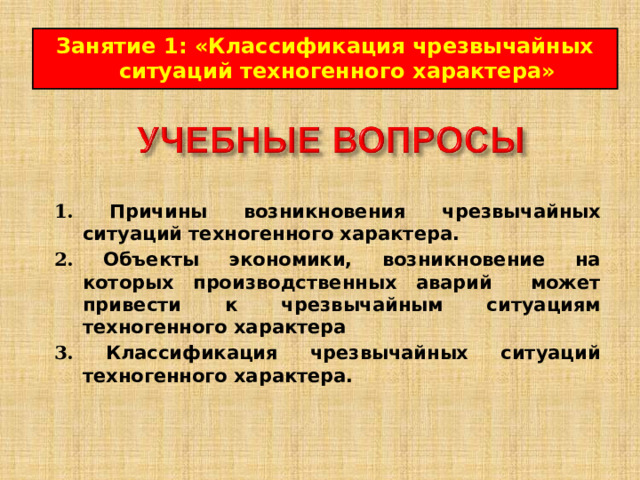 Занятие 1: «Классификация чрезвычайных ситуаций техногенного характера»

УЧЕБНЫЕ ВОПРОСЫ

1. Причины возникновения чрезвычайных ситуаций техногенного характера.

2. Объекты экономики, возникновение на которых производственных аварий может привести к чрезвычайным ситуациям техногенного характера

3. Классификация чрезвычайных ситуаций техногенного характера.